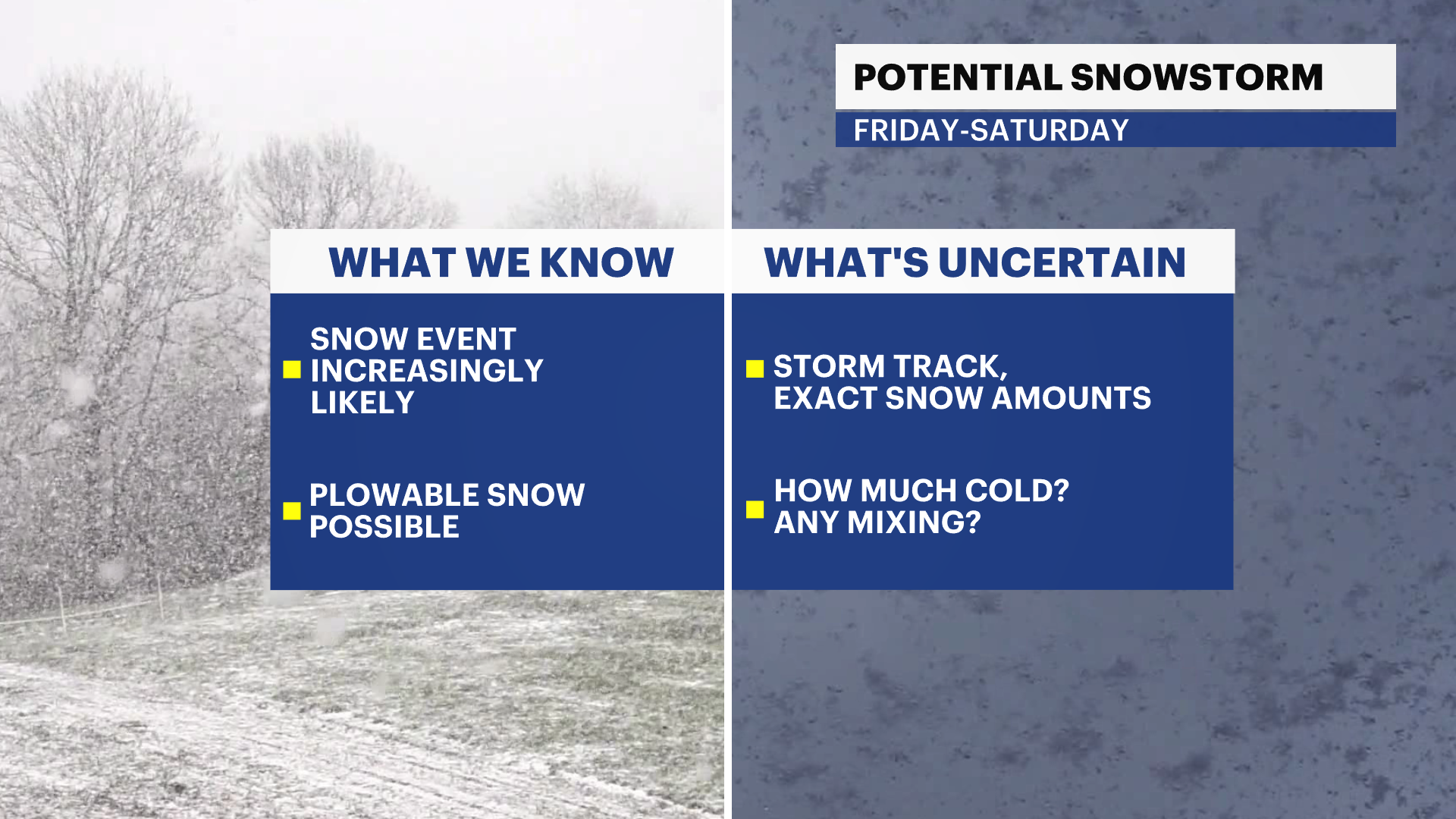 POTENTIAL SNOWSTORM
FRIDAY-SATURDAY

WHAT WE KNOW

SNOW EVENT INCREASINGLY LIKELY

PLOWABLE SNOW POSSIBLE

WHAT'S UNCERTAIN

STORM TRACK, EXACT SNOW AMOUNTS

HOW MUCH COLD? ANY MIXING?